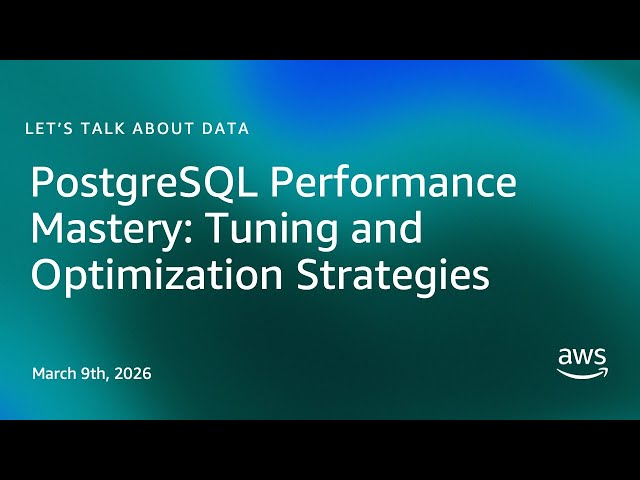 LET'S TALK ABOUT DATA

PostgreSQL Performance Mastery: Tuning and Optimization Strategies

March 9th, 2026

aws